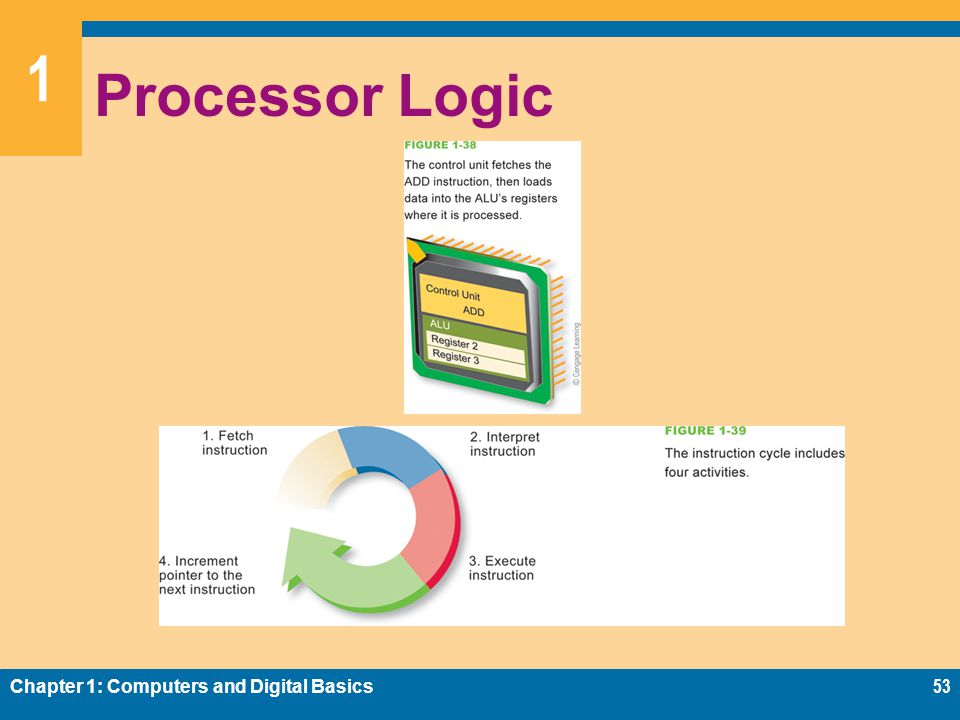 1

Processor Logic

FIGURE 1-38
The control unit fetches the ADD instruction, then loads data into the ALU's registers where it is processed.

Control Unit
ADD
ALU
Register 2
Register 3
© Cengage Learning

1. Fetch instruction
2. Interpret instruction
3. Execute instruction
4. Increment pointer to the next instruction

FIGURE 1-39
The instruction cycle includes four activities.

Chapter 1: Computers and Digital Basics
53